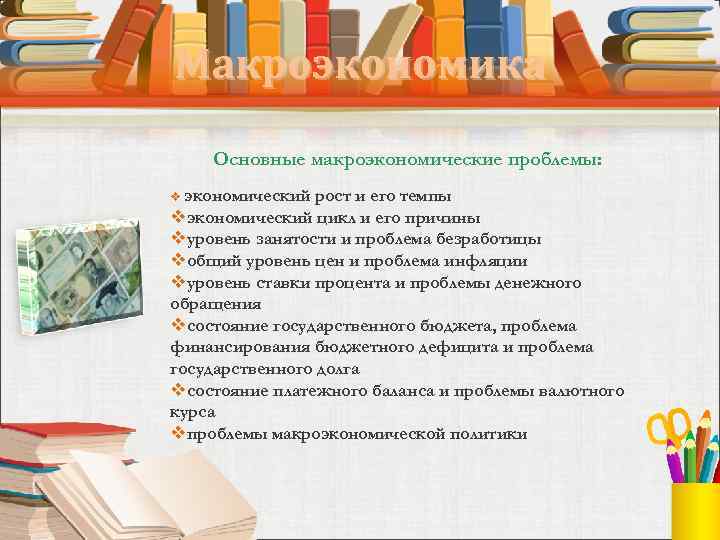 Макроэкономика

Основные макроэкономические проблемы:

❖ экономический рост и его темпы
❖экономический цикл и его причины
❖уровень занятости и проблема безработицы
❖общий уровень цен и проблема инфляции
❖уровень ставки процента и проблемы денежного обращения
❖состояние государственного бюджета, проблема финансирования бюджетного дефицита и проблема государственного долга
❖состояние платежного баланса и проблемы валютного курса
❖проблемы макроэкономической политики